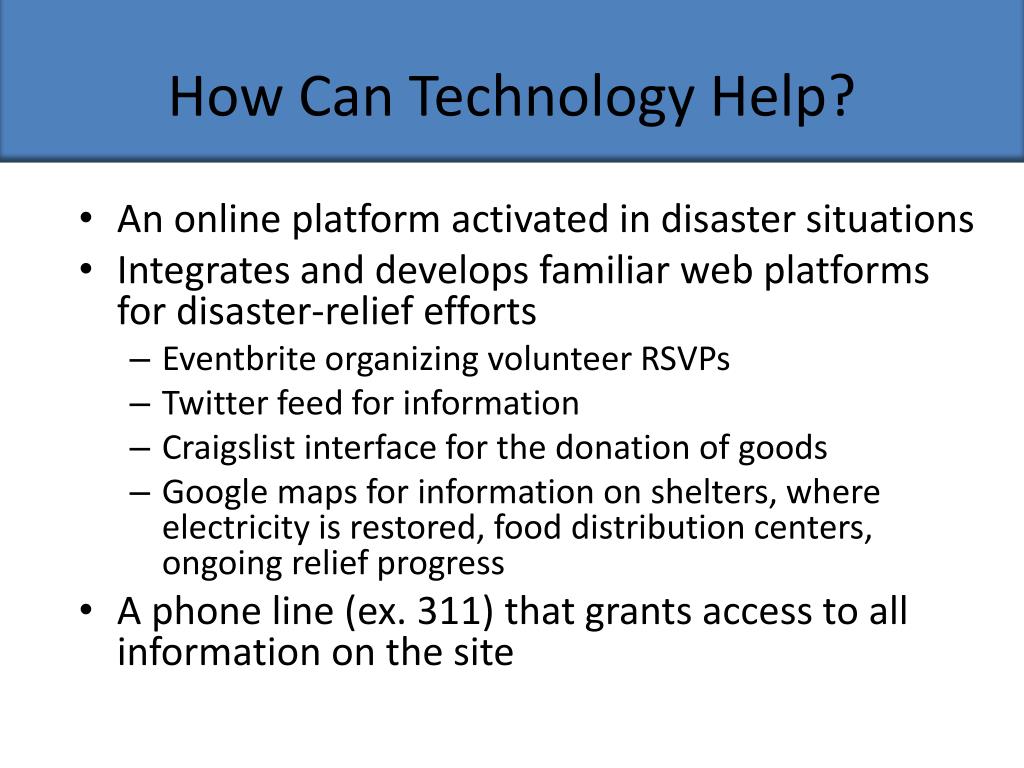 How Can Technology Help?

• An online platform activated in disaster situations
• Integrates and develops familiar web platforms for disaster-relief efforts
– Eventbrite organizing volunteer RSVPs
– Twitter feed for information
– Craigslist interface for the donation of goods
– Google maps for information on shelters, where electricity is restored, food distribution centers, ongoing relief progress
• A phone line (ex. 311) that grants access to all information on the site